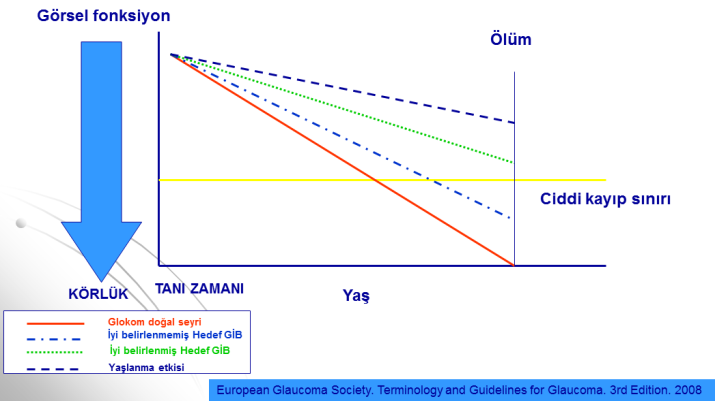 Görsel fonksiyon

Ölüm

Ciddi kayıp sınırı

KÖRLÜK

TANI ZAMANI

Yaş

Glokom doğal seyri
İyi belirlenmemiş Hedef GİB
İyi belirlenmiş Hedef GİB
Yaşlanma etkisi

European Glaucoma Society. Terminology and Guidelines for Glaucoma. 3rd Edition. 2008